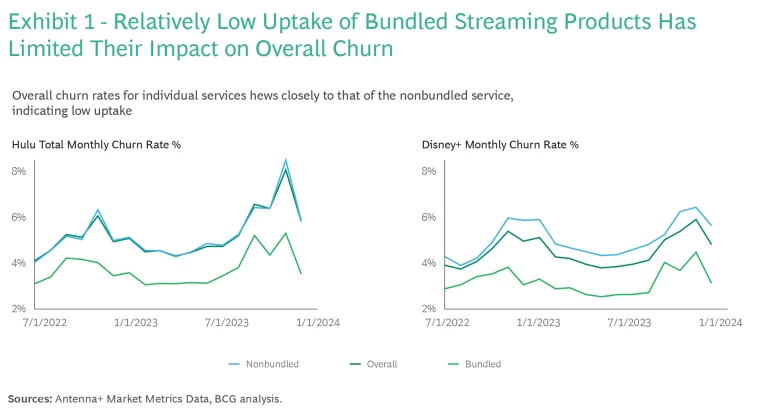 Exhibit 1 - Relatively Low Uptake of Bundled Streaming Products Has Limited Their Impact on Overall Churn

Overall churn rates for individual services hews closely to that of the nonbundled service, indicating low uptake

Hulu Total Monthly Churn Rate %

8%
6%
4%
2%
7/1/2022
1/1/2023
7/1/2023
1/1/2024

Disney+ Monthly Churn Rate %

8%
6%
4%
2%
7/1/2022
1/1/2023
7/1/2023
1/1/2024

Nonbundled
Overall
Bundled

Sources: Antenna+ Market Metrics Data, BCG analysis.